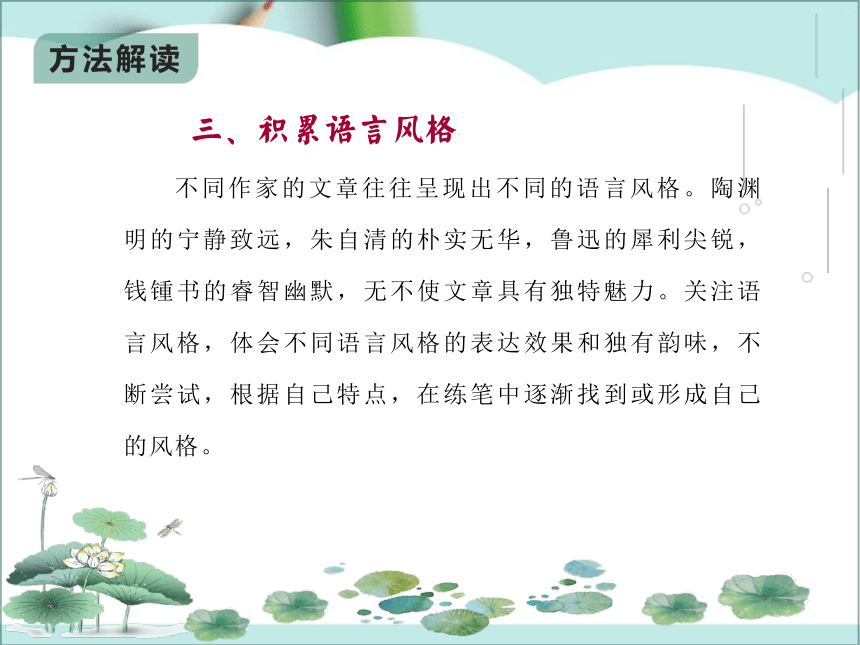 方法解读

三、积累语言风格

不同作家的文章往往呈现出不同的语言风格。陶渊明的宁静致远，朱自清的朴实无华，鲁迅的犀利尖锐，钱锺书的睿智幽默，无不使文章具有独特魅力。关注语言风格，体会不同语言风格的表达效果和独有韵味，不断尝试，根据自己特点，在练笔中逐渐找到或形成自己的风格。